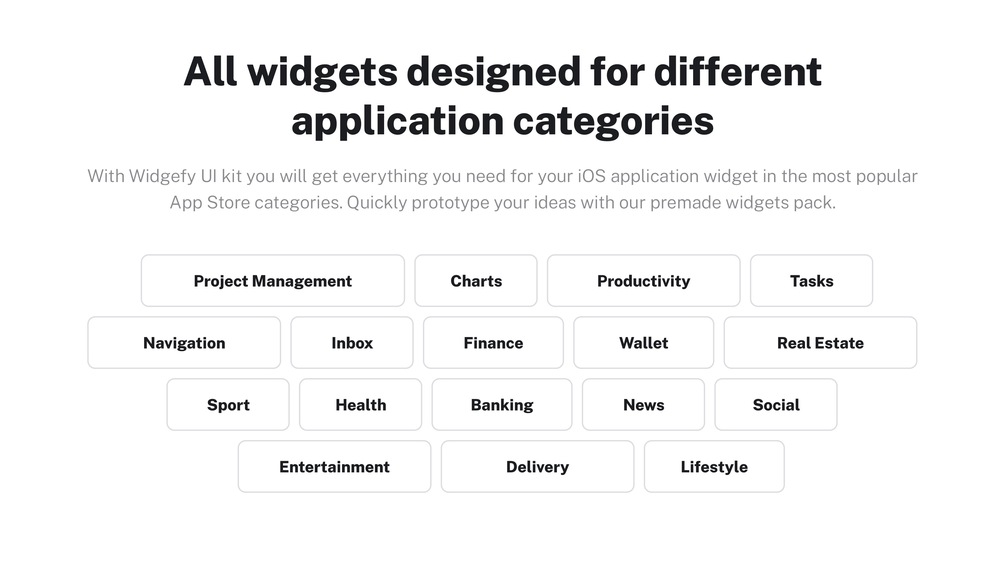 All widgets designed for different application categories

With Widgefy UI kit you will get everything you need for your iOS application widget in the most popular App Store categories. Quickly prototype your ideas with our premade widgets pack.

Project Management
Charts
Productivity
Tasks
Navigation
Inbox
Finance
Wallet
Real Estate
Sport
Health
Banking
News
Social
Entertainment
Delivery
Lifestyle